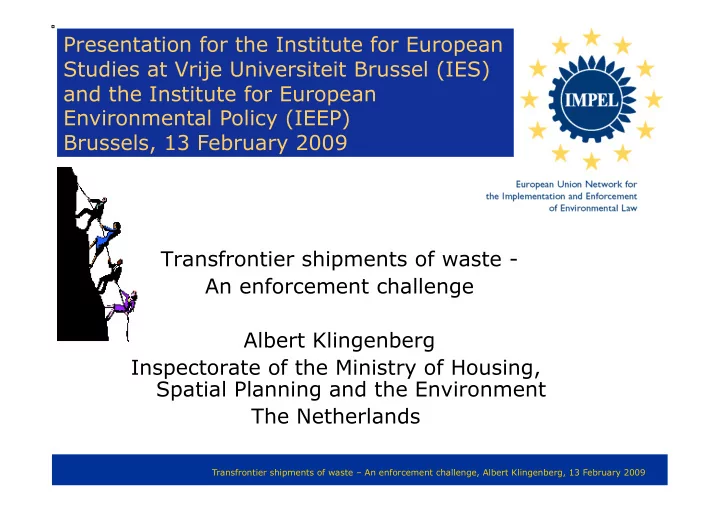 Presentation for the Institute for European Studies at Vrije Universiteit Brussel (IES) and the Institute for European Environmental Policy (IEEP)
Brussels, 13 February 2009

IMPEL

European Union Network for the Implementation and Enforcement of Environmental Law

Transfrontier shipments of waste - An enforcement challenge

Albert Klingenberg
Inspectorate of the Ministry of Housing, Spatial Planning and the Environment
The Netherlands

Transfrontier shipments of waste – An enforcement challenge, Albert Klingenberg, 13 February 2009